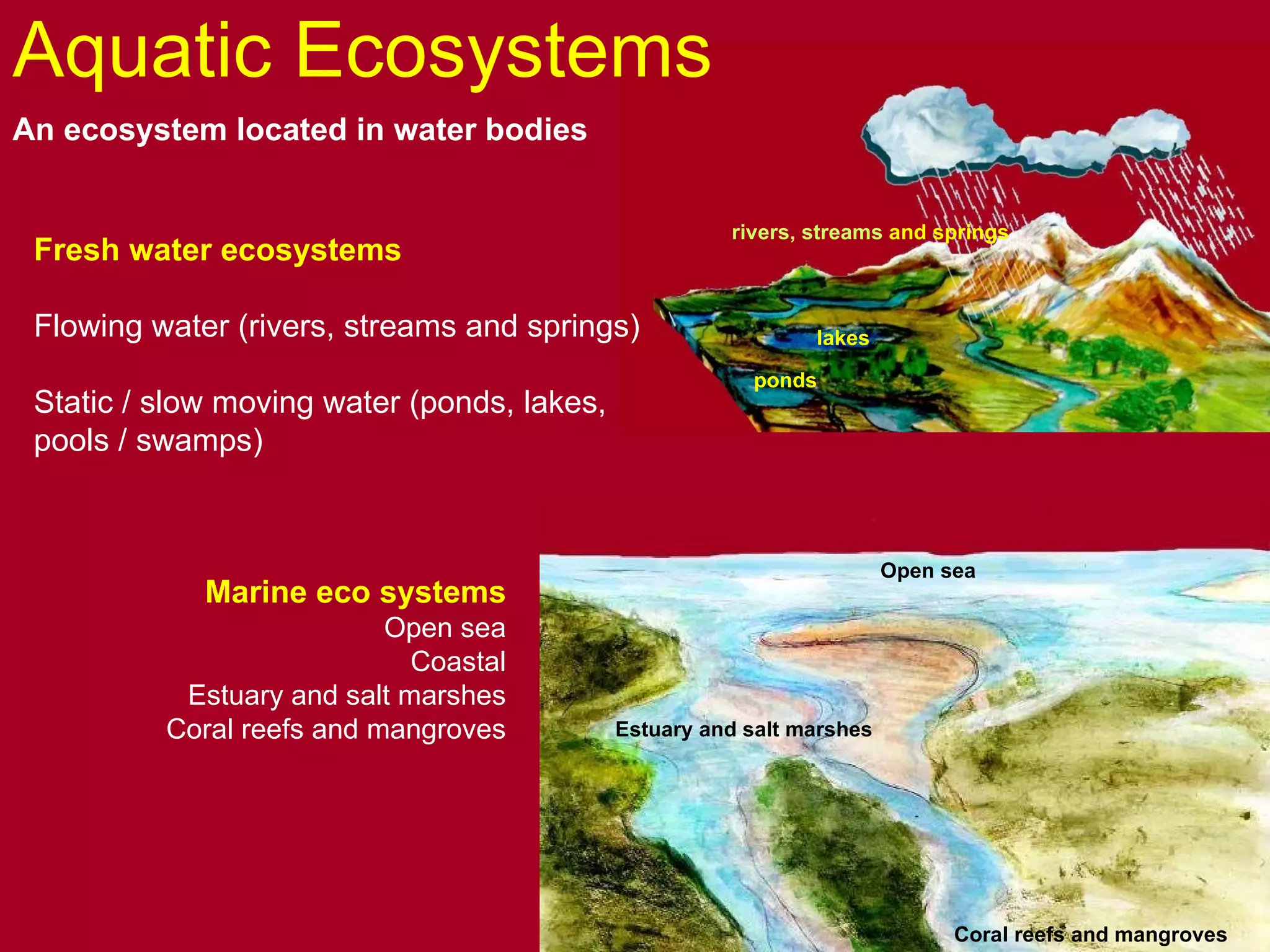 Aquatic Ecosystems

An ecosystem located in water bodies

Fresh water ecosystems

Flowing water (rivers, streams and springs)

Static / slow moving water (ponds, lakes, pools / swamps)

rivers, streams and springs

lakes

ponds

Marine eco systems
Open sea
Coastal
Estuary and salt marshes
Coral reefs and mangroves

Open sea

Estuary and salt marshes

Coral reefs and mangroves